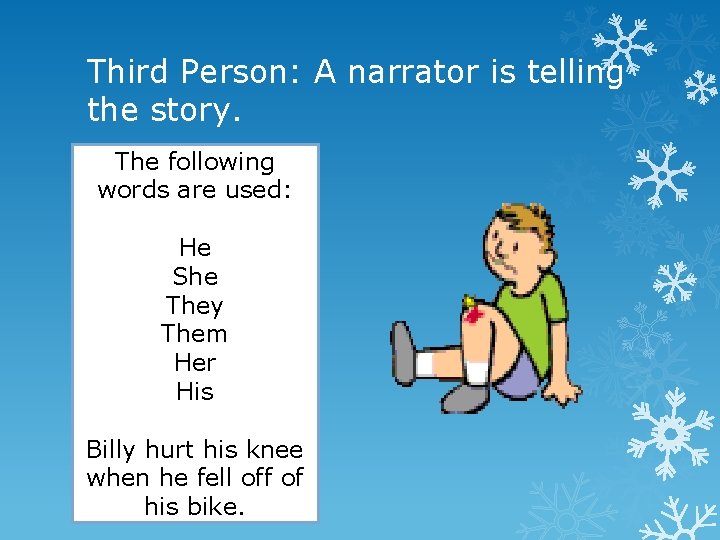 Third Person: A narrator is telling the story.

The following words are used:

He
She
They
Them
Her
His

Billy hurt his knee when he fell off of his bike.